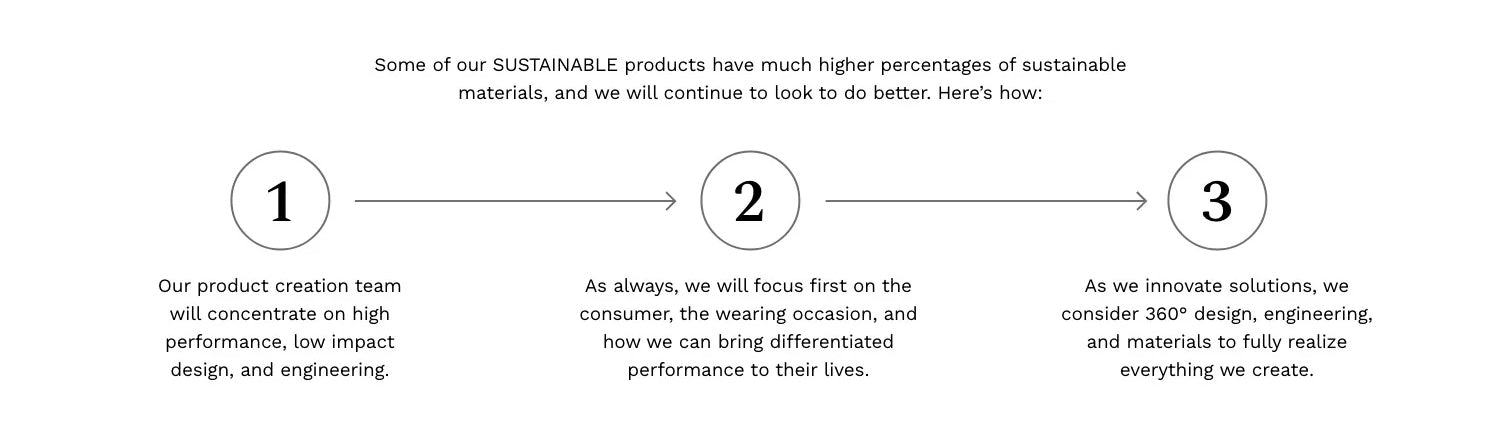 Some of our SUSTAINABLE products have much higher percentages of sustainable materials, and we will continue to look to do better. Here's how:

1

Our product creation team will concentrate on high performance, low impact design, and engineering.

2

As always, we will focus first on the consumer, the wearing occasion, and how we can bring differentiated performance to their lives.

3

As we innovate solutions, we consider 360° design, engineering, and materials to fully realize everything we create.